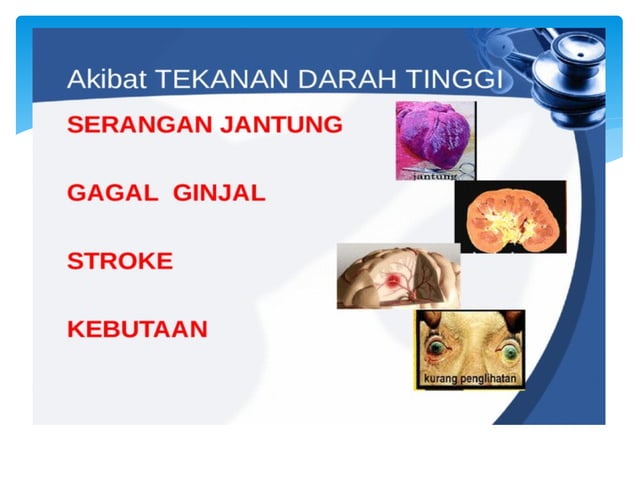 Akibat TEKANAN DARAH TINGGI

SERANGAN JANTUNG

jantung

GAGAL GINJAL

STROKE

KEBUTAAN

kurang penglihatan